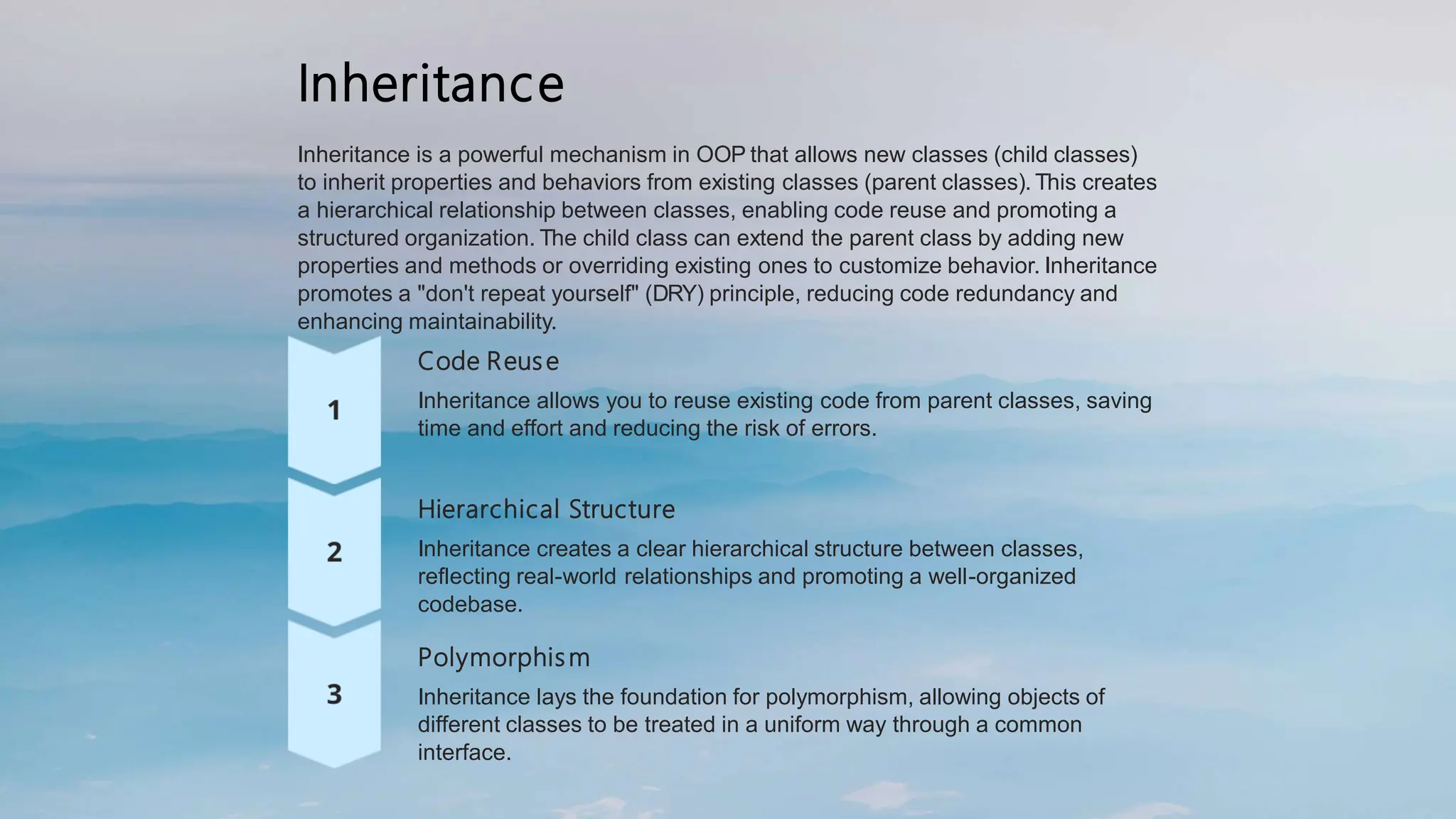 Inheritance

Inheritance is a powerful mechanism in OOP that allows new classes (child classes) to inherit properties and behaviors from existing classes (parent classes). This creates a hierarchical relationship between classes, enabling code reuse and promoting a structured organization. The child class can extend the parent class by adding new properties and methods or overriding existing ones to customize behavior. Inheritance promotes a "don't repeat yourself" (DRY) principle, reducing code redundancy and enhancing maintainability.

1

Code Reuse

Inheritance allows you to reuse existing code from parent classes, saving time and effort and reducing the risk of errors.

2

Hierarchical Structure

Inheritance creates a clear hierarchical structure between classes, reflecting real-world relationships and promoting a well-organized codebase.

3

Polymorphism

Inheritance lays the foundation for polymorphism, allowing objects of different classes to be treated in a uniform way through a common interface.